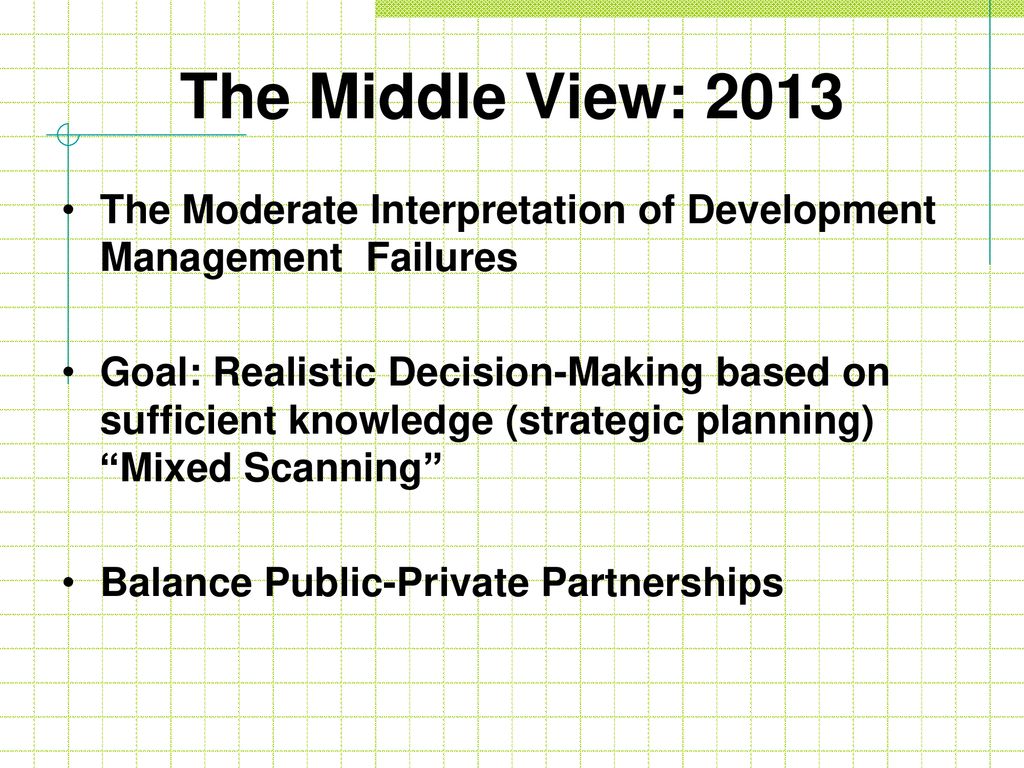 The Middle View: 2013

• The Moderate Interpretation of Development Management Failures

• Goal: Realistic Decision-Making based on sufficient knowledge (strategic planning) “Mixed Scanning”

• Balance Public-Private Partnerships